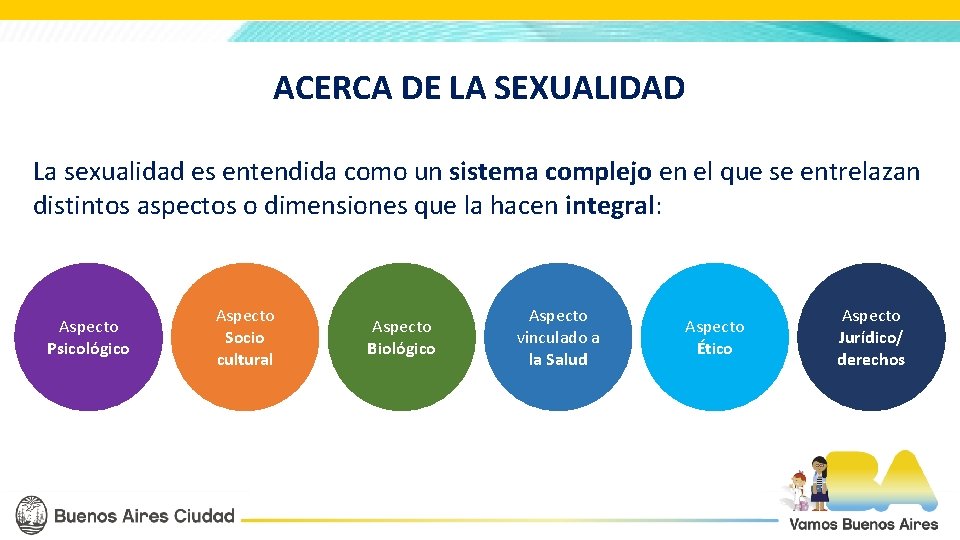 ACERCA DE LA SEXUALIDAD

La sexualidad es entendida como un sistema complejo en el que se entrelazan distintos aspectos o dimensiones que la hacen integral:

Aspecto Psicológico

Aspecto Socio cultural

Aspecto Biológico

Aspecto vinculado a la Salud

Aspecto Ético

Aspecto Jurídico/ derechos

Buenos Aires Ciudad

BA
Vamos Buenos Aires